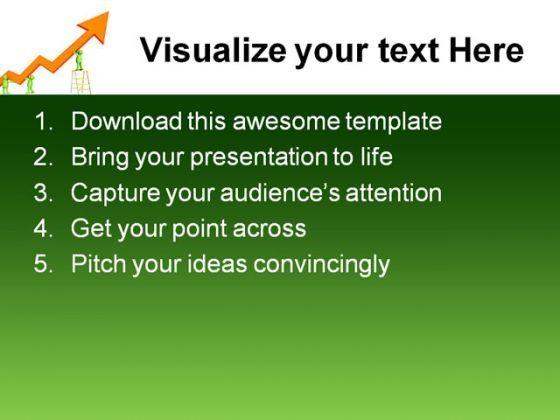 Visualize your text Here

1. Download this awesome template
2. Bring your presentation to life
3. Capture your audience's attention
4. Get your point across
5. Pitch your ideas convincingly